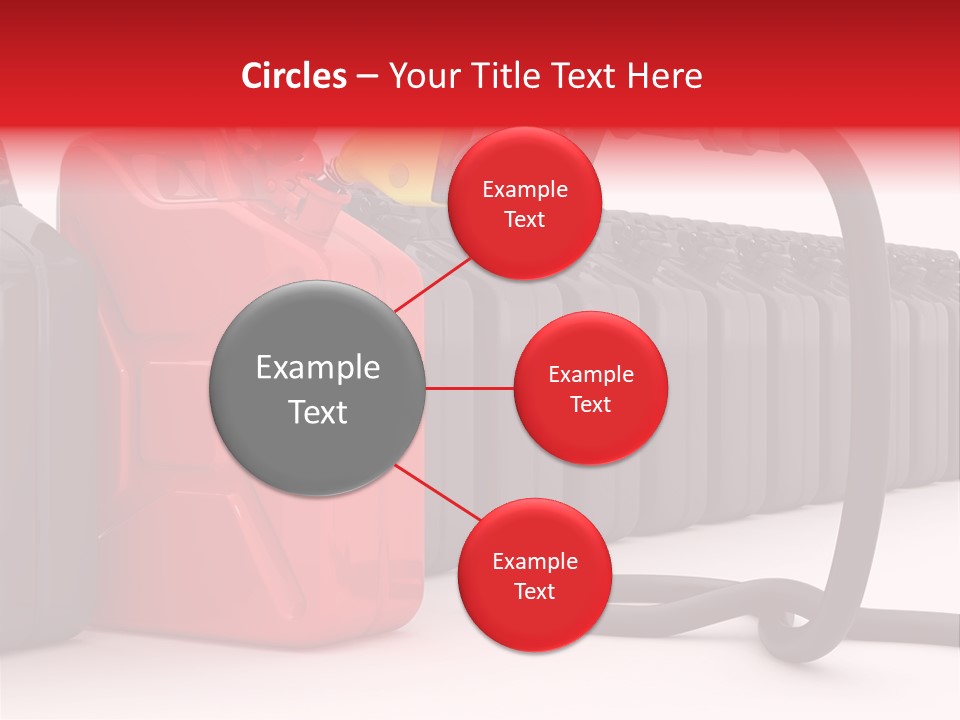 Circles – Your Title Text Here

Example Text

Example Text

Example Text

Example Text